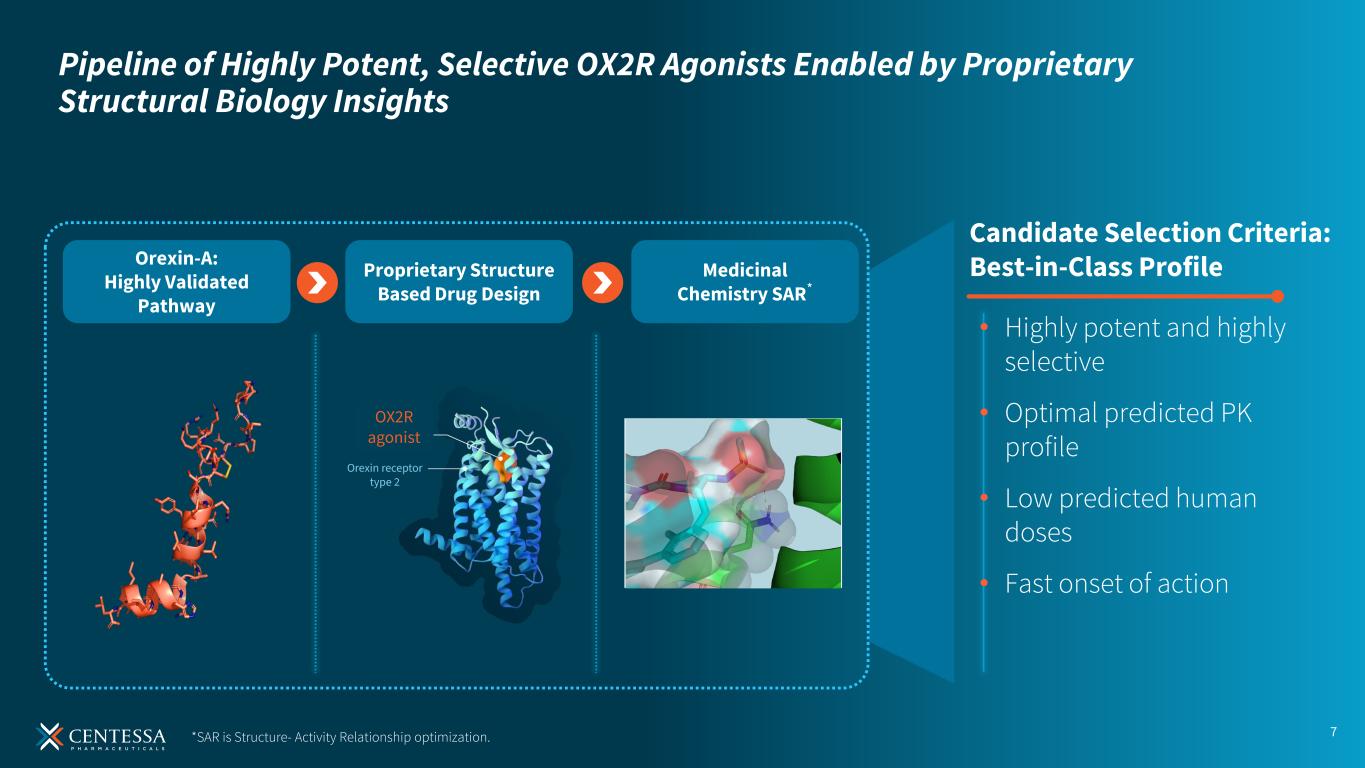 Pipeline of Highly Potent, Selective OX2R Agonists Enabled by Proprietary Structural Biology Insights

Orexin-A: Highly Validated Pathway

Proprietary Structure Based Drug Design

Medicinal Chemistry SAR*

OX2R agonist

Orexin receptor type 2

Candidate Selection Criteria: Best-in-Class Profile

• Highly potent and highly selective

• Optimal predicted PK profile

• Low predicted human doses

• Fast onset of action

CENTESSA PHARMACEUTICALS

*SAR is Structure- Activity Relationship optimization.

7